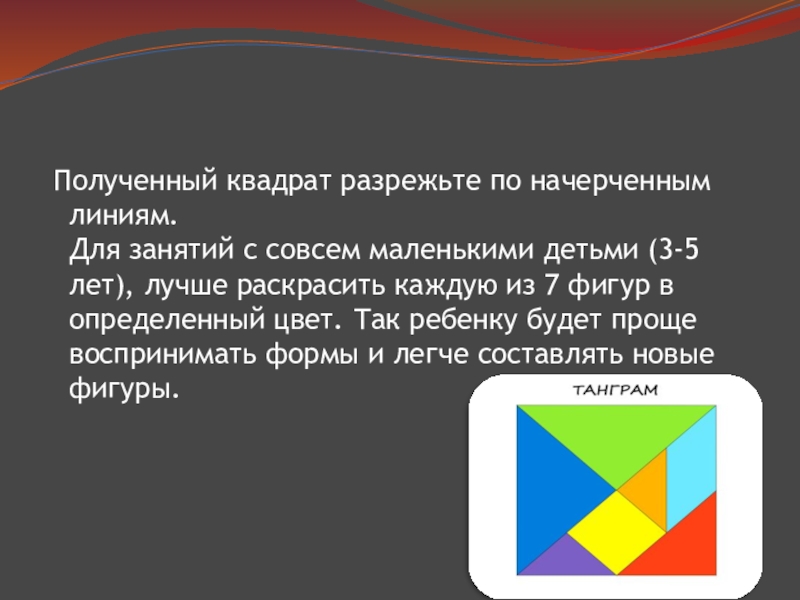 Полученный квадрат разрежьте по начерченным линиям.
Для занятий с совсем маленькими детьми (3-5 лет), лучше раскрасить каждую из 7 фигур в определенный цвет. Так ребенку будет проще воспринимать формы и легче составлять новые фигуры.

ТАНГРАМ